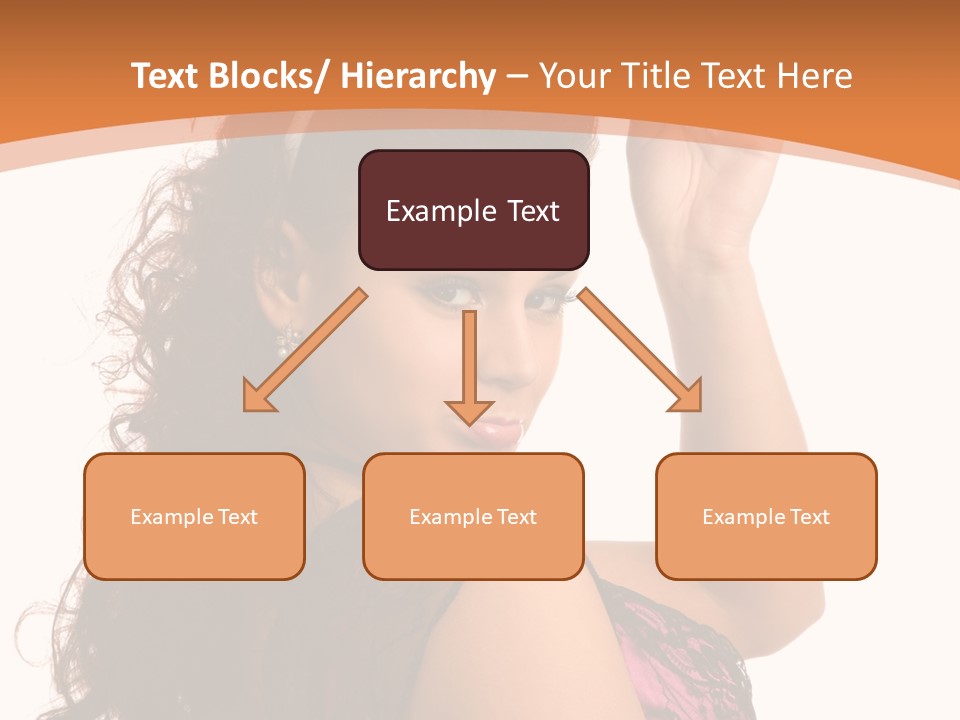 Text Blocks/ Hierarchy – Your Title Text Here

Example Text

Example Text

Example Text

Example Text